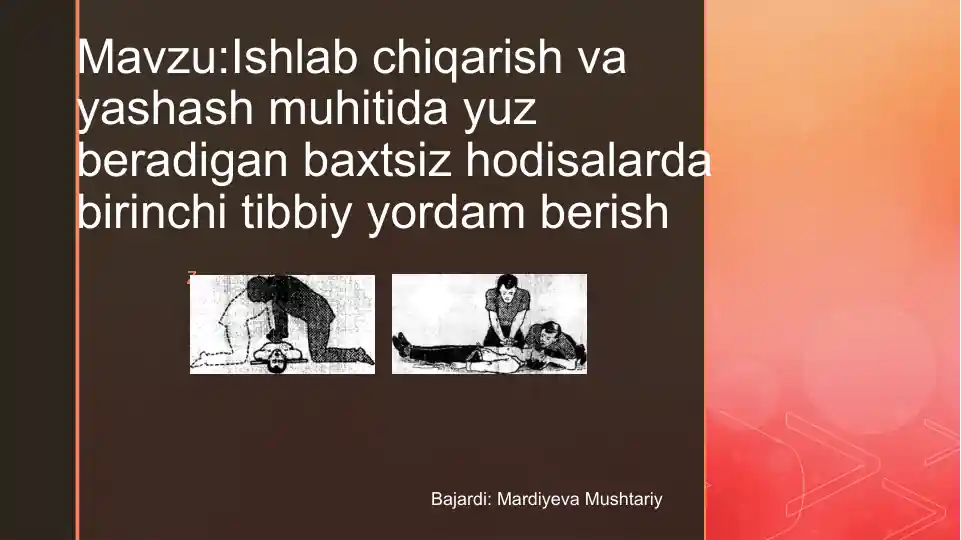 Mavzu:Ishlab chiqarish va yashash muhitida yuz beradigan baxtsiz hodisalarda birinchi tibbiy yordam berish

Bajardi: Mardiyeva Mushtariy